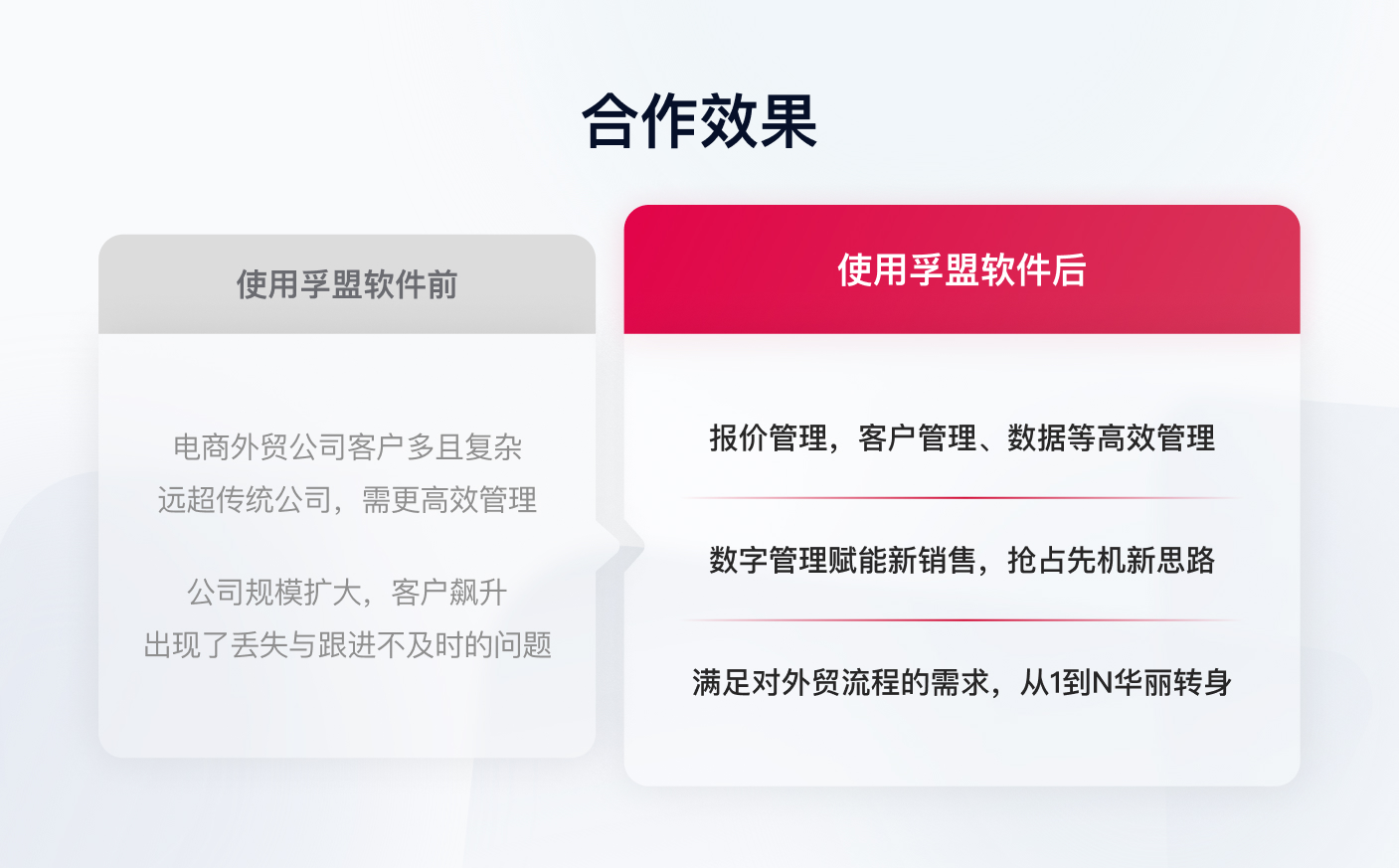 合作效果

使用孚盟软件前

电商外贸公司客户多且复杂
远超传统公司，需更高效管理

公司规模扩大，客户飙升
出现了丢失与跟进不及时的问题

使用孚盟软件后

报价管理，客户管理、数据等高效管理

数字管理赋能新销售，抢占先机新思路

满足对外贸流程的需求，从1到N华丽转身